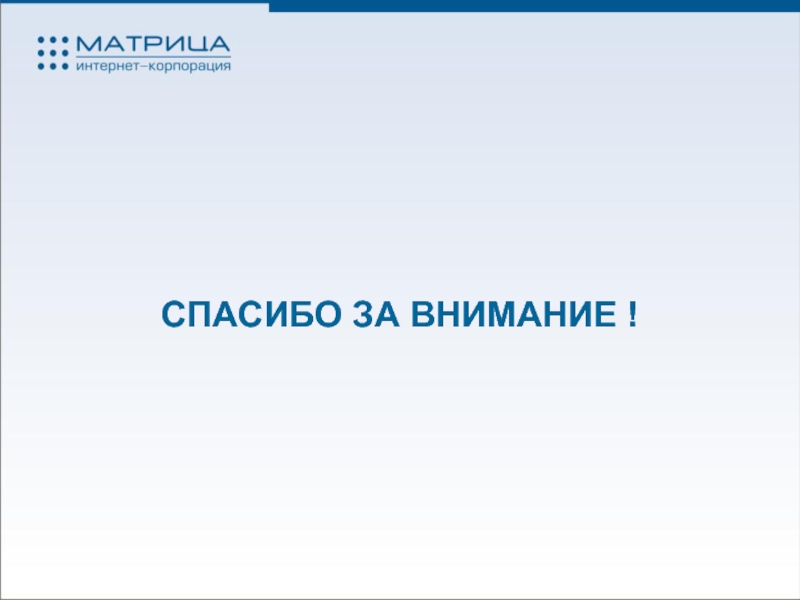 МАТРИЦА
интернет–корпорация

СПАСИБО ЗА ВНИМАНИЕ !